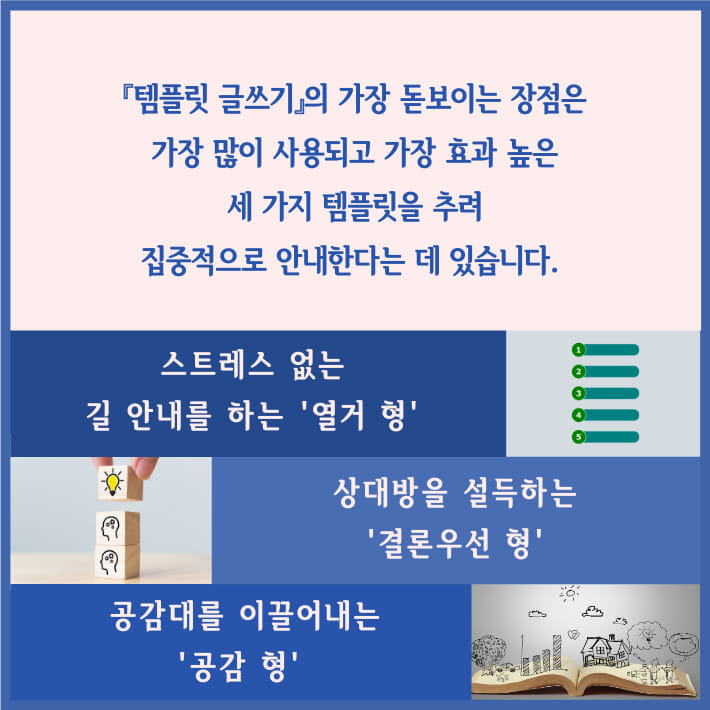 『템플릿 글쓰기』의 가장 돋보이는 장점은 가장 많이 사용되고 가장 효과 높은 세 가지 템플릿을 추려 집중적으로 안내한다는 데 있습니다.

스트레스 없는 길 안내를 하는 '열거 형'

1
2
3
4
5

상대방을 설득하는 '결론우선 형'

공감대를 이끌어내는 '공감 형'